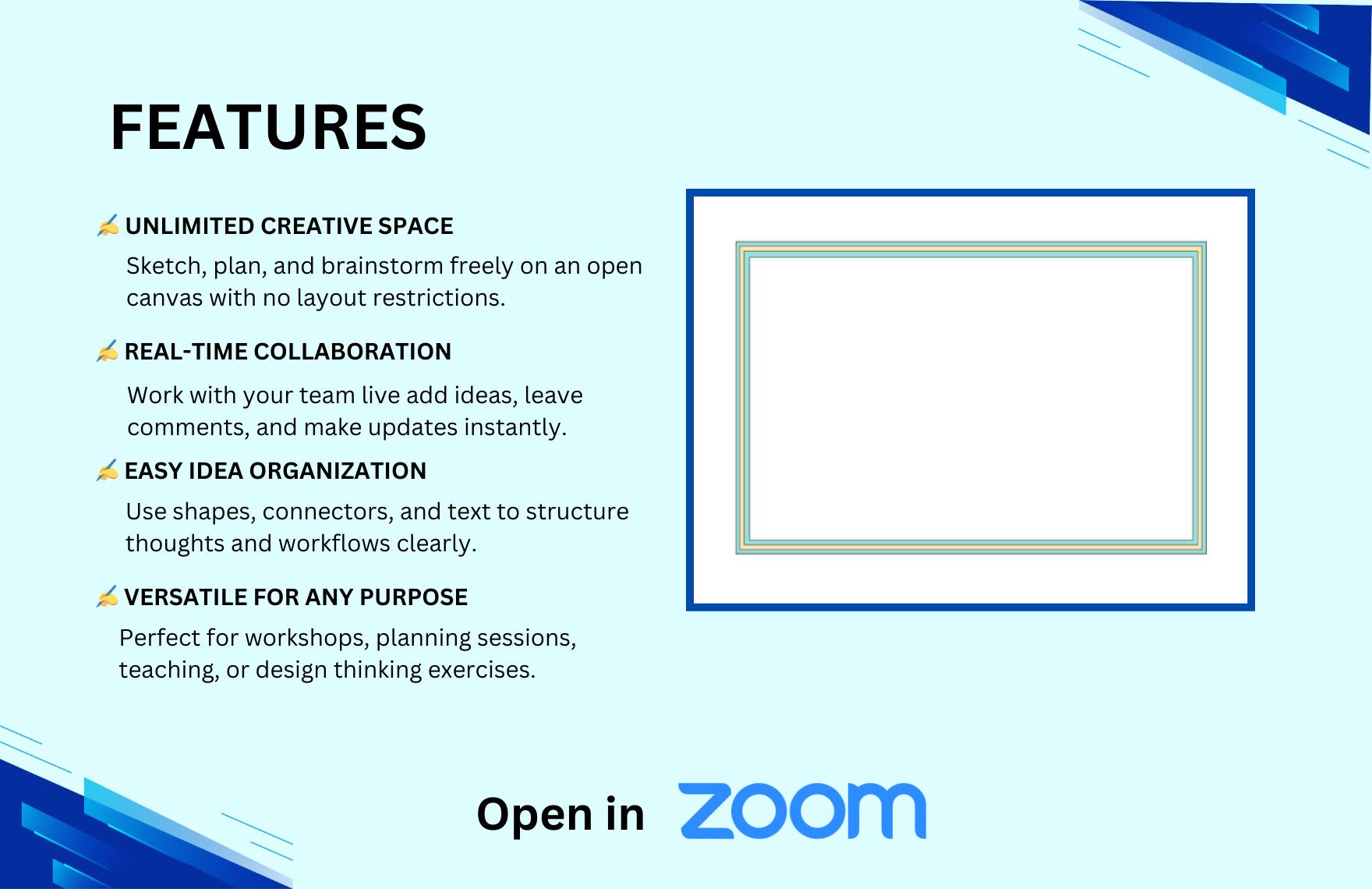 FEATURES

✍ UNLIMITED CREATIVE SPACE

Sketch, plan, and brainstorm freely on an open canvas with no layout restrictions.

✍ REAL-TIME COLLABORATION

Work with your team live add ideas, leave comments, and make updates instantly.

✍ EASY IDEA ORGANIZATION

Use shapes, connectors, and text to structure thoughts and workflows clearly.

✍ VERSATILE FOR ANY PURPOSE

Perfect for workshops, planning sessions, teaching, or design thinking exercises.

Open in zoom